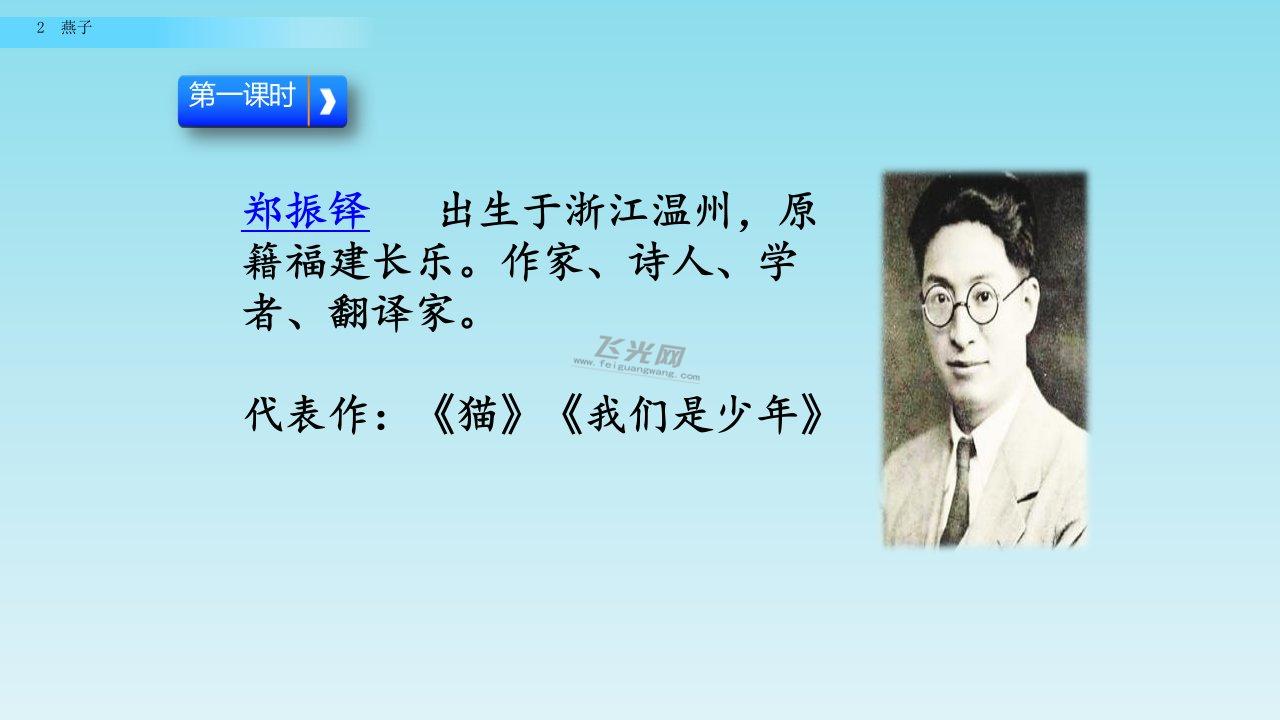 2 燕子

第一课时

郑振铎 出生于浙江温州，原籍福建长乐。作家、诗人、学者、翻译家。

飞光网
www.feiguangwang.com

代表作：《猫》《我们是少年》